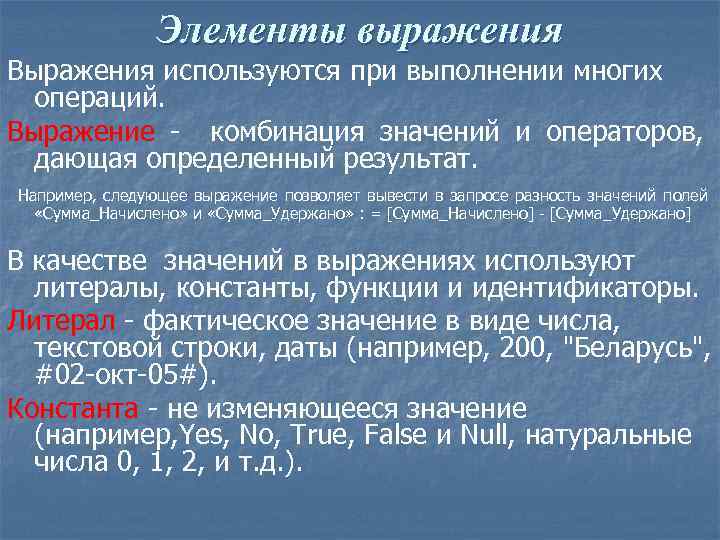 Элементы выражения

Выражения используются при выполнении многих операций.

Выражение - комбинация значений и операторов, дающая определенный результат.

Например, следующее выражение позволяет вывести в запросе разность значений полей «Сумма_Начислено» и «Сумма_Удержано» : = [Сумма_Начислено] - [Сумма_Удержано]

В качестве значений в выражениях используют литералы, константы, функции и идентификаторы.

Литерал - фактическое значение в виде числа, текстовой строки, даты (например, 200, "Беларусь", #02-окт-05#).

Константа - не изменяющееся значение (например,Yes, No, True, False и Null, натуральные числа 0, 1, 2, и т.д.).